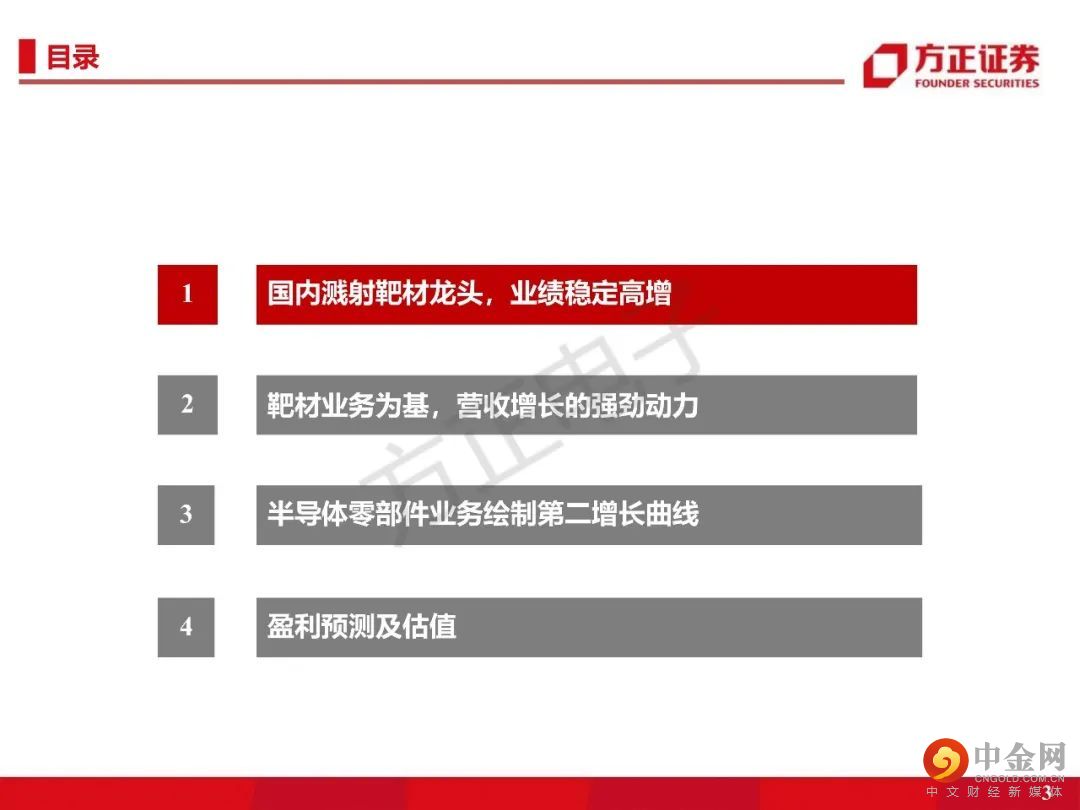 目录

方正证券
FOUNDER SECURITIES

1 国内溅射靶材龙头，业绩稳定高增

2 靶材业务为基，营收增长的强劲动力

3 半导体零部件业务绘制第二增长曲线

4 盈利预测及估值

方正电子

中金网
CNGOLD.COM.CN
中文财经新媒体

3